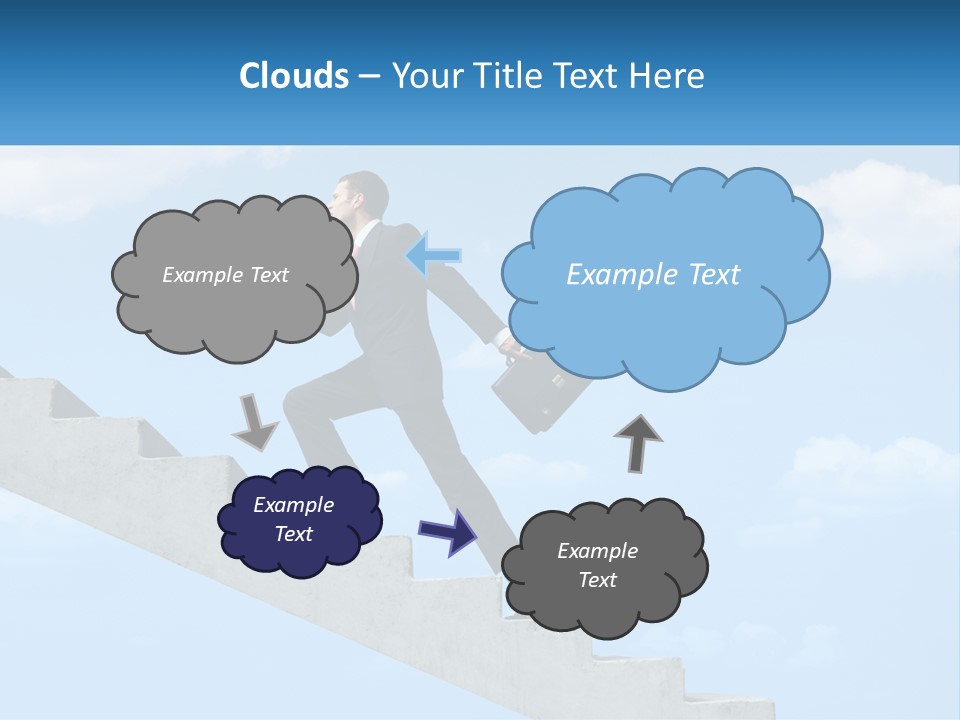 Clouds – Your Title Text Here

Example Text

Example Text

Example Text

Example Text